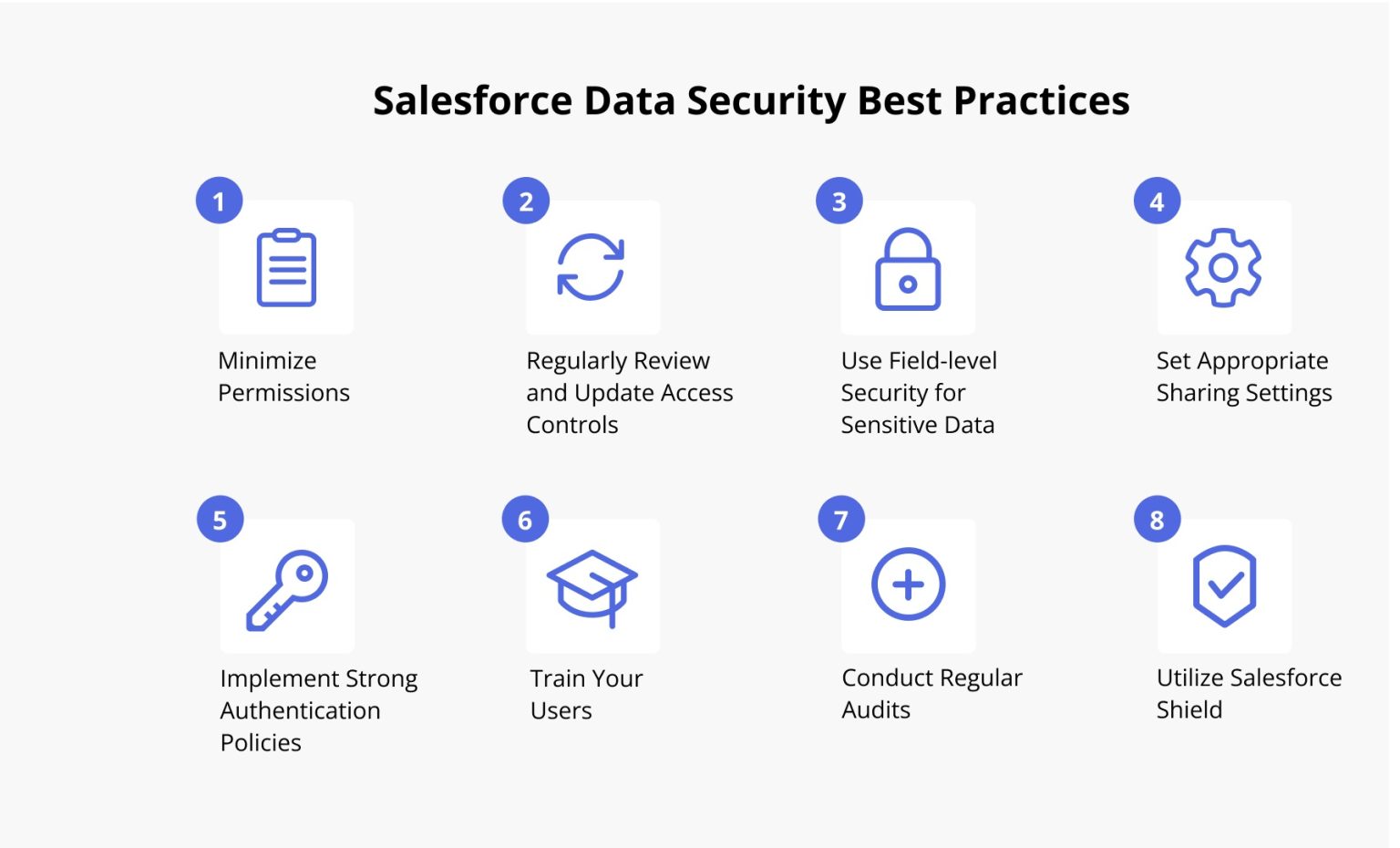 Salesforce Data Security Best Practices

1
Minimize Permissions

2
Regularly Review and Update Access Controls

3
Use Field-level Security for Sensitive Data

4
Set Appropriate Sharing Settings

5
Implement Strong Authentication Policies

6
Train Your Users

7
Conduct Regular Audits

8
Utilize Salesforce Shield